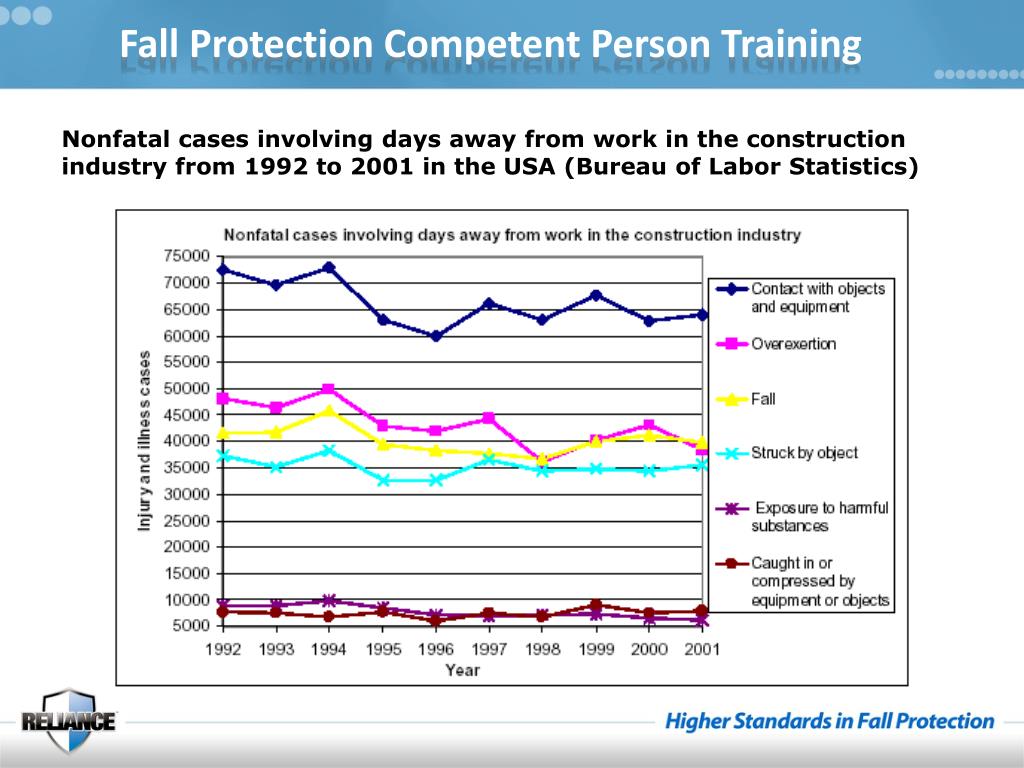 Fall Protection Competent Person Training

Nonfatal cases involving days away from work in the construction industry from 1992 to 2001 in the USA (Bureau of Labor Statistics)

Nonfatal cases involving days away from work in the construction industry

Injury and illness cases

75000
70000
65000
60000
55000
50000
45000
40000
35000
30000
25000
20000
15000
10000
5000

1992 1993 1994 1995 1996 1997 1998 1999 2000 2001
Year

Contact with objects and equipment
Overexertion
Fall
Struck by object
Exposure to harmful substances
Caught in or compressed by equipment or objects

RELIANCE

Higher Standards in Fall Protection